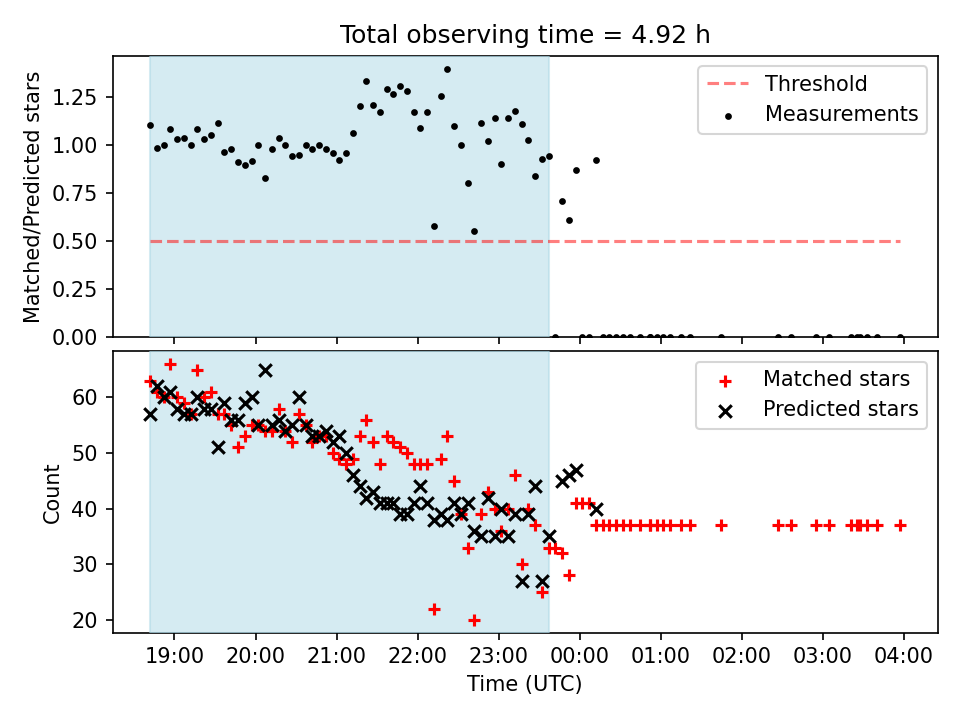 Total observing time = 4.92 h

Matched/Predicted stars

1.25
1.00
0.75
0.50
0.25
0.00

Threshold
Measurements

Count

60
50
40
30
20

Matched stars
Predicted stars

19:00
20:00
21:00
22:00
23:00
00:00
01:00
02:00
03:00
04:00

Time (UTC)